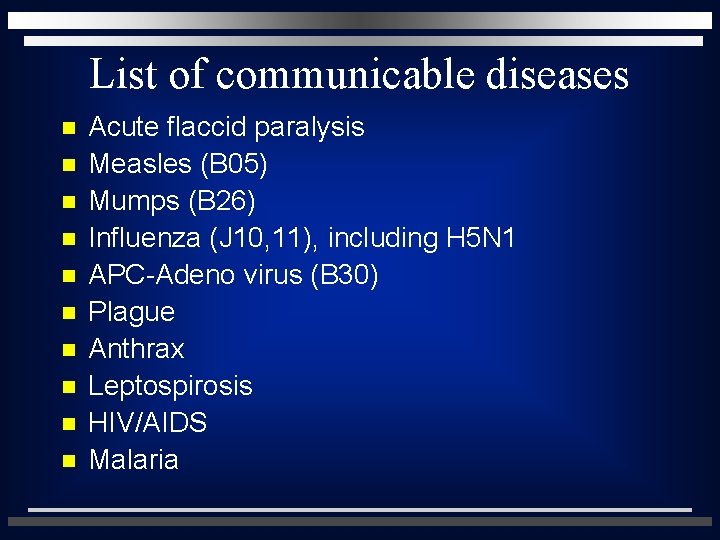 List of communicable diseases

- Acute flaccid paralysis
- Measles (B05)
- Mumps (B26)
- Influenza (J10,11), including H5N1
- APC-Adeno virus (B30)
- Plague
- Anthrax
- Leptospirosis
- HIV/AIDS
- Malaria